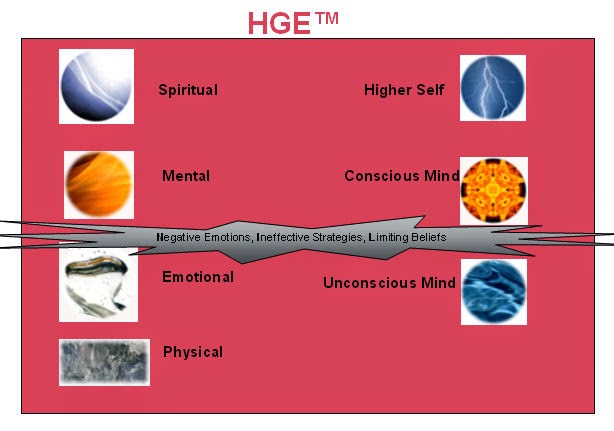 HGE™

Spiritual

Higher Self

Mental

Conscious Mind

Negative Emotions, Ineffective Strategies, Limiting Beliefs

Emotional

Unconscious Mind

Physical